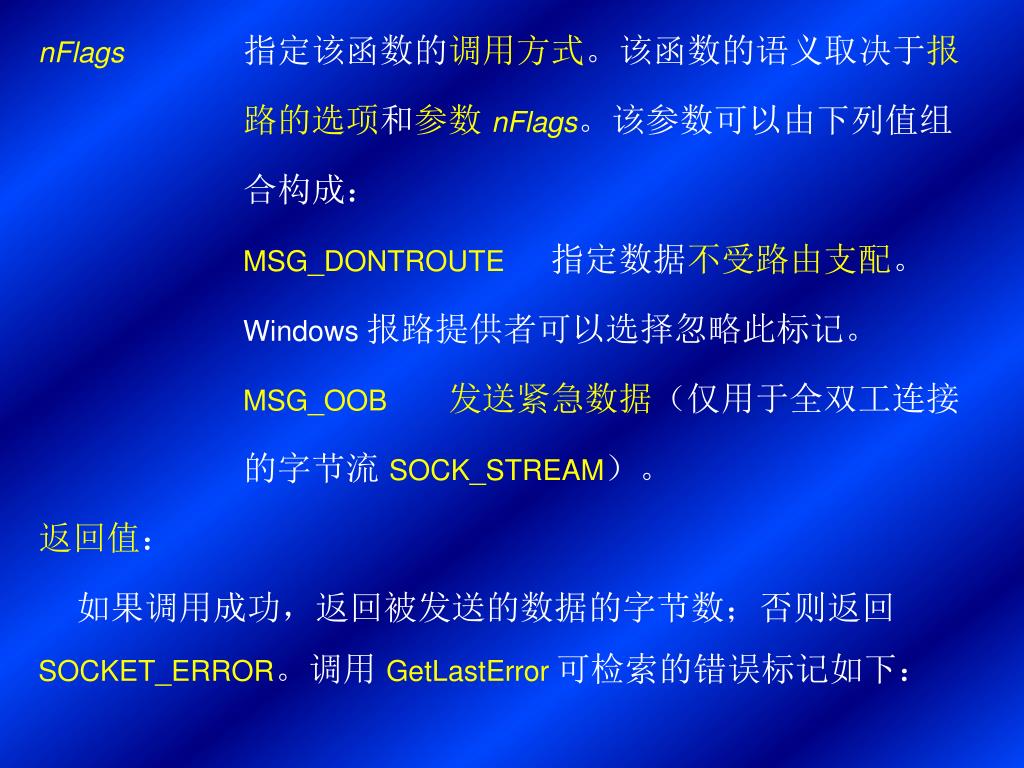 nFlags 指定该函数的调用方式。该函数的语义取决于报路的选项和参数 nFlags。该参数可以由下列值组合构成：

MSG_DONTROUTE 指定数据不受路由支配。Windows 报路提供者可以选择忽略此标记。

MSG_OOB 发送紧急数据（仅用于全双工连接的字节流 SOCK_STREAM）。

返回值：

如果调用成功，返回被发送的数据的字节数；否则返回 SOCKET_ERROR。调用 GetLastError 可检索的错误标记如下：